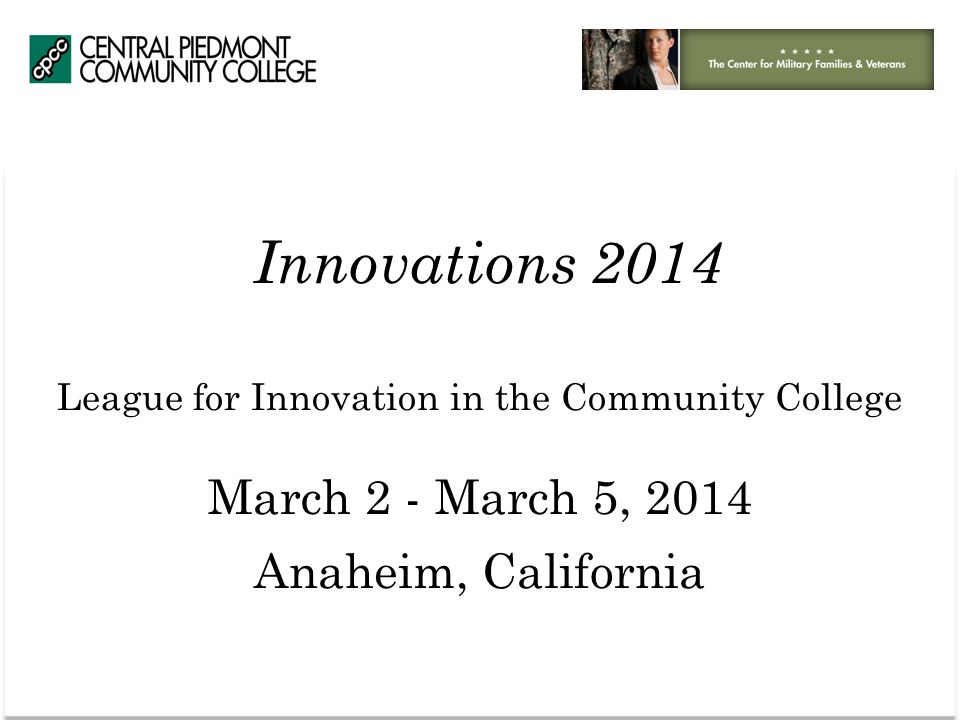 cpcc CENTRAL PIEDMONT COMMUNITY COLLEGE

★ ★ ★ ★ ★
The Center for Military Families & Veterans

Innovations 2014

League for Innovation in the Community College

March 2 - March 5, 2014
Anaheim, California